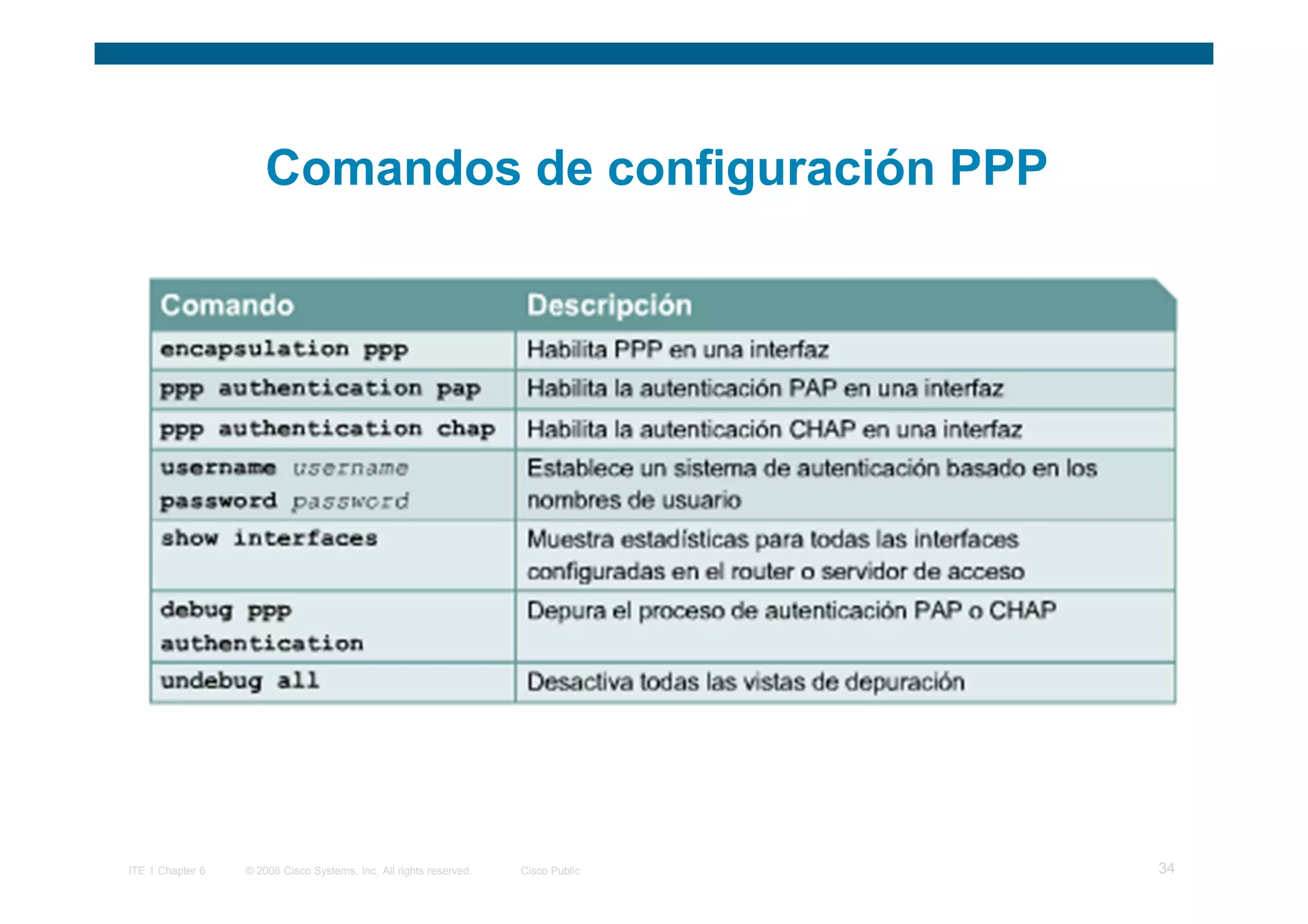 Comandos de configuración PPP

| Comando | Descripción |
|---|---|
| encapsulation ppp | Habilita PPP en una interfaz |
| ppp authentication pap | Habilita la autenticación PAP en una interfaz |
| ppp authentication chap | Habilita la autenticación CHAP en una interfaz |
| username username password password | Establece un sistema de autenticación basado en los nombres de usuario |
| show interfaces | Muestra estadísticas para todas las interfaces configuradas en el router o servidor de acceso |
| debug ppp authentication | Depura el proceso de autenticación PAP o CHAP |
| undebug all | Desactiva todas las vistas de depuración |

ITE 1 Chapter 6 © 2006 Cisco Systems, Inc. All rights reserved. Cisco Public 34